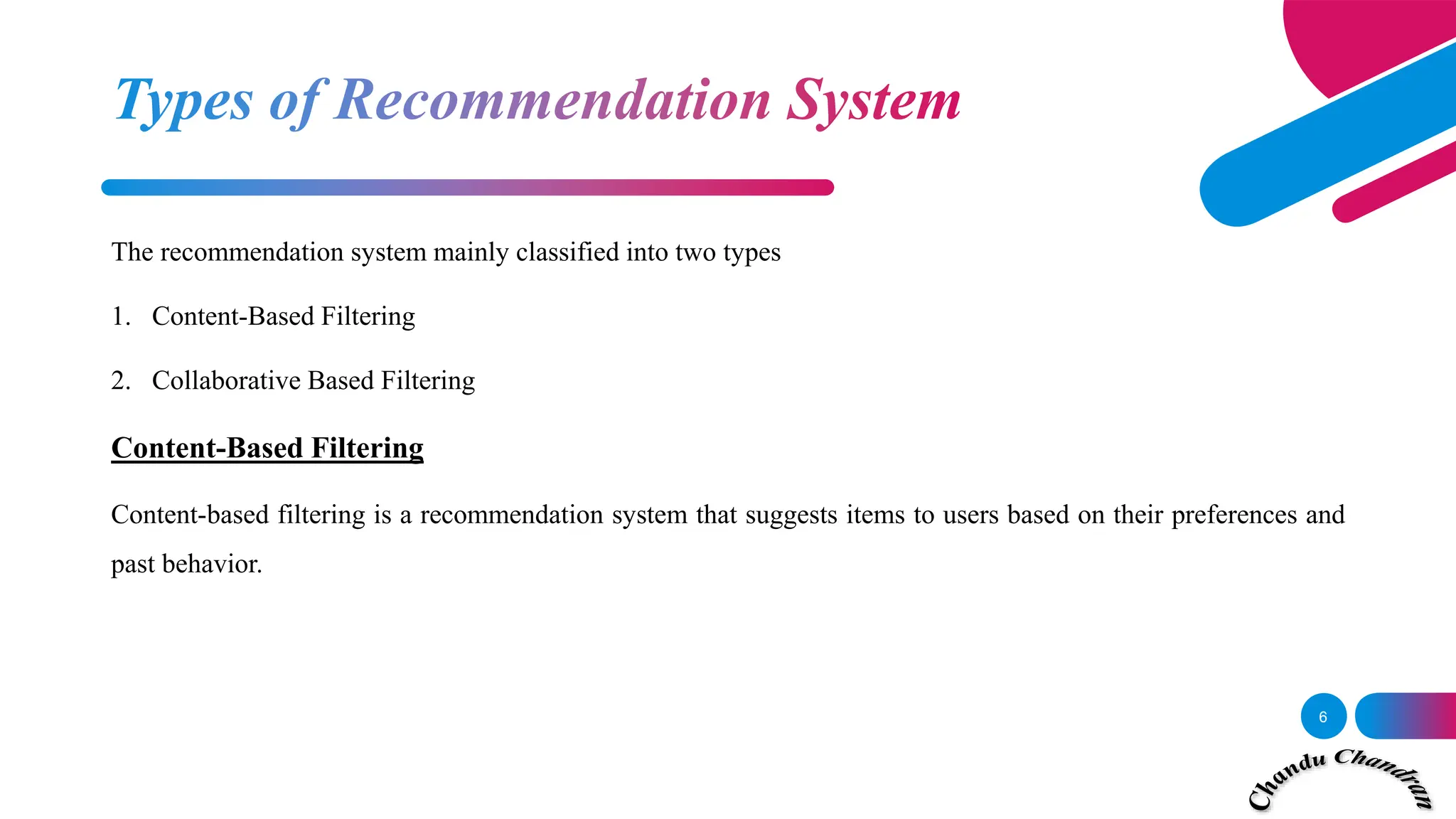 Types of Recommendation System

The recommendation system mainly classified into two types

1. Content-Based Filtering

2. Collaborative Based Filtering

Content-Based Filtering

Content-based filtering is a recommendation system that suggests items to users based on their preferences and past behavior.

6

Chandu Chandran